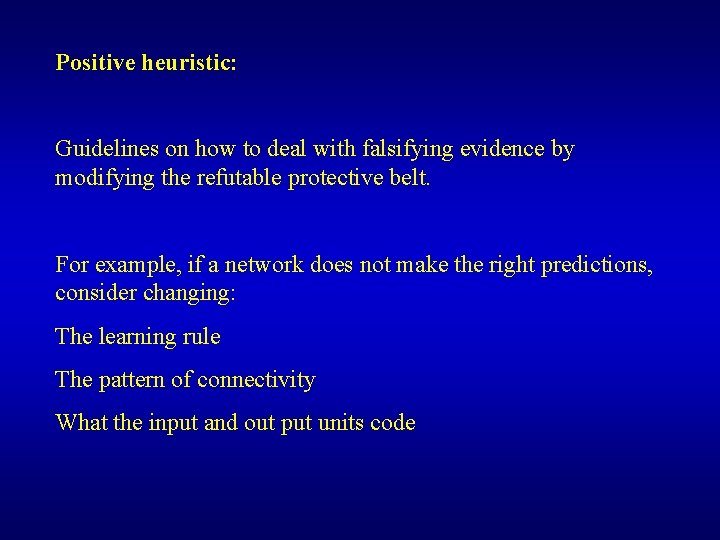 Positive heuristic:

Guidelines on how to deal with falsifying evidence by modifying the refutable protective belt.

For example, if a network does not make the right predictions, consider changing:

The learning rule

The pattern of connectivity

What the input and out put units code